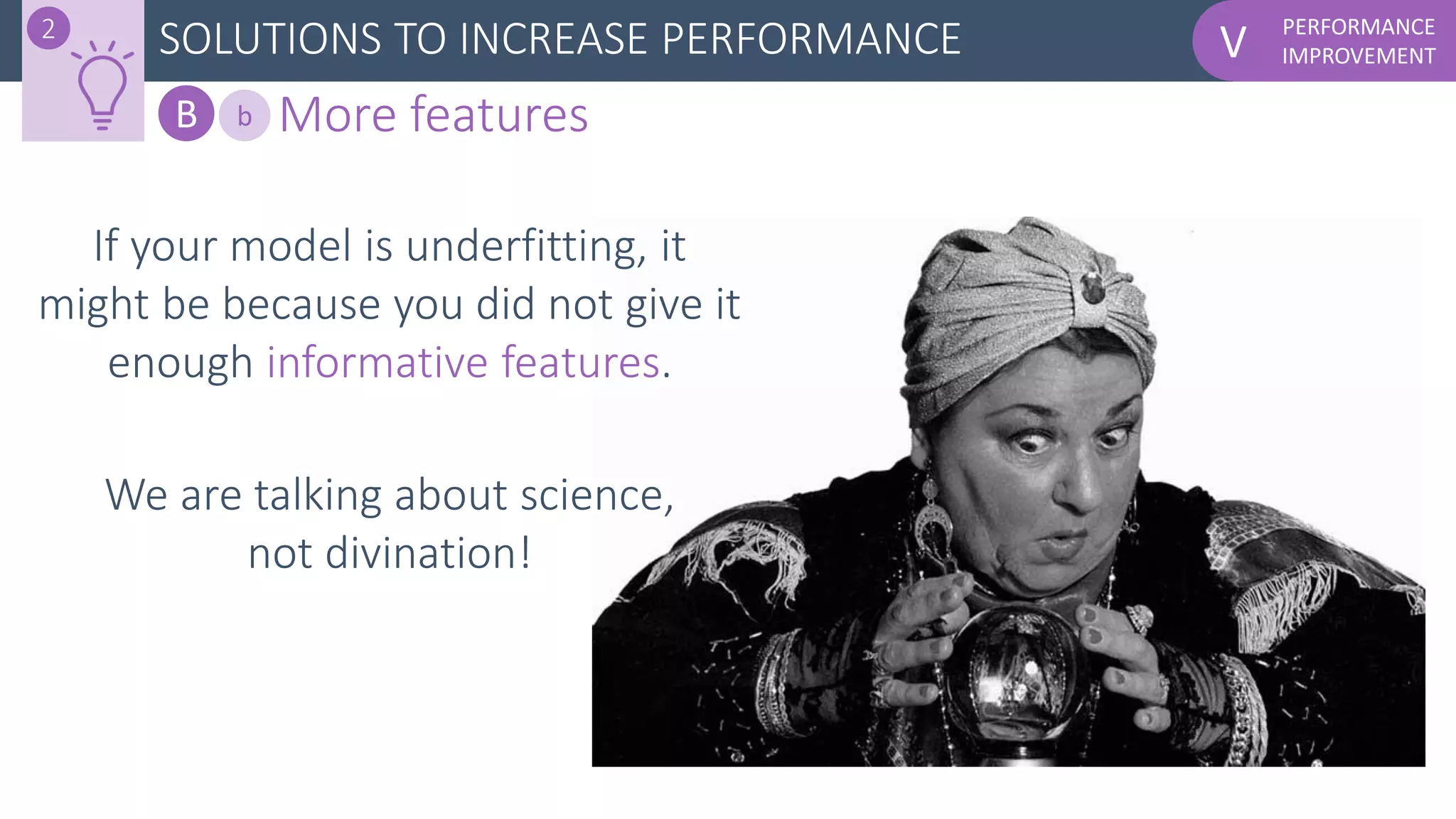 2

SOLUTIONS TO INCREASE PERFORMANCE

V PERFORMANCE IMPROVEMENT

B b More features

If your model is underfitting, it might be because you did not give it enough informative features.

We are talking about science, not divination!